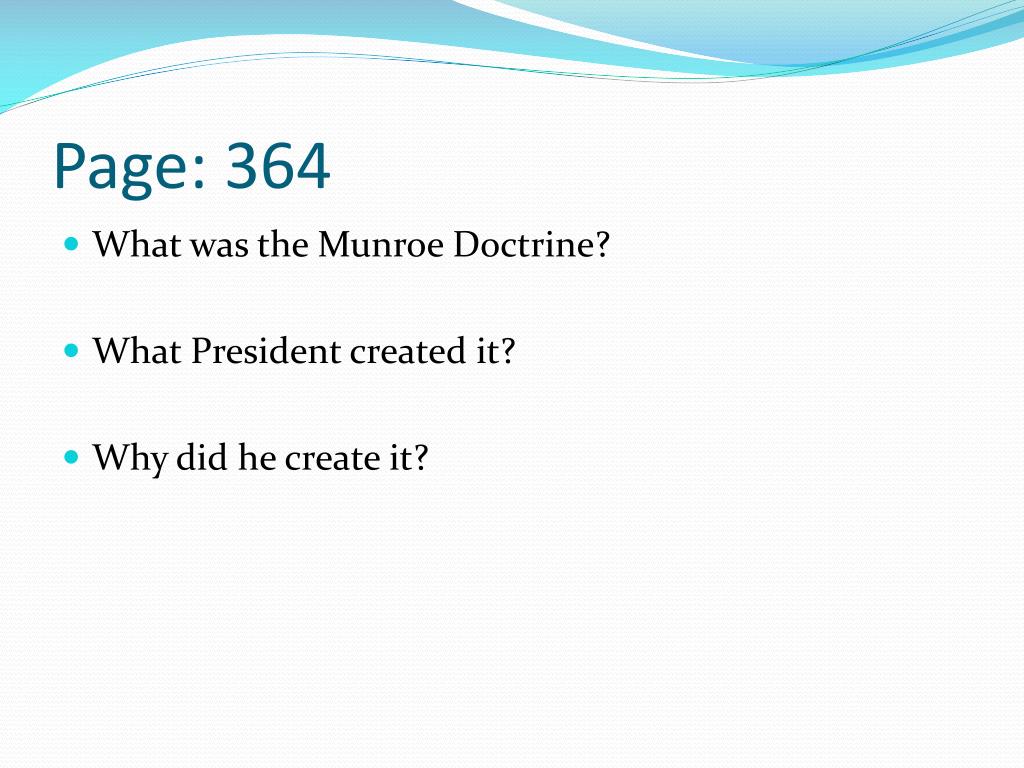 Page: 364

What was the Munroe Doctrine?

What President created it?

Why did he create it?